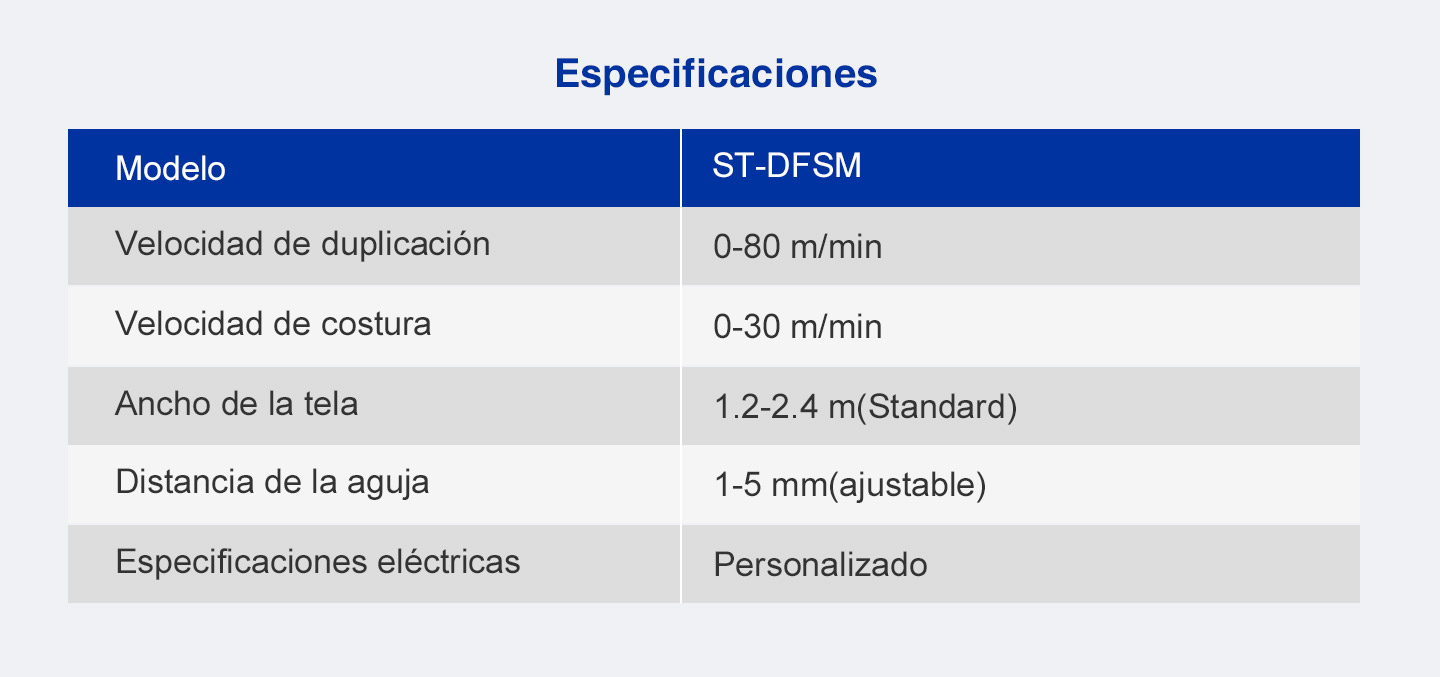 Especificaciones

| Modelo | ST-DFSM |
|---|---|
| Velocidad de duplicación | 0-80 m/min |
| Velocidad de costura | 0-30 m/min |
| Ancho de la tela | 1.2-2.4 m(Standard) |
| Distancia de la aguja | 1-5 mm(ajustable) |
| Especificaciones eléctricas | Personalizado |